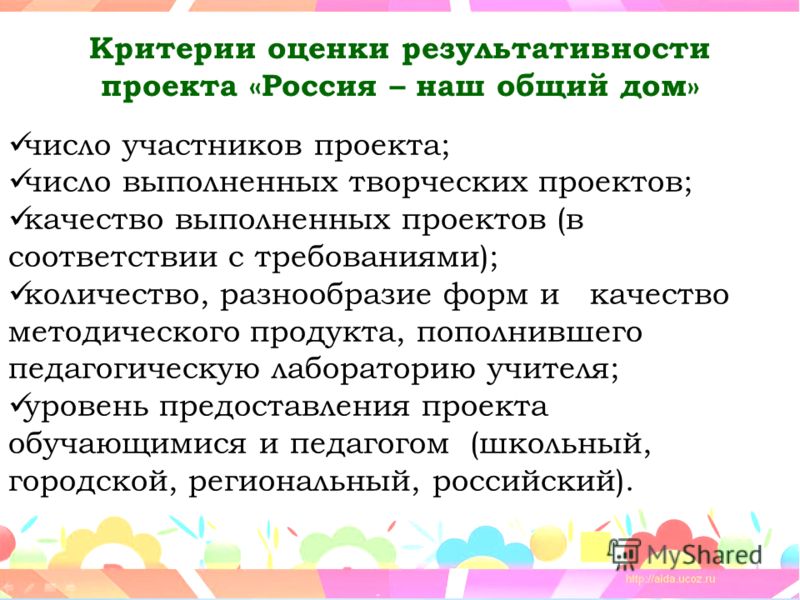 Критерии оценки результативности проекта «Россия – наш общий дом»

✓число участников проекта;
✓число выполненных творческих проектов;
✓качество выполненных проектов (в соответствии с требованиями);
✓количество, разнообразие форм и качество методического продукта, пополнившего педагогическую лабораторию учителя;
✓уровень предоставления проекта обучающимися и педагогом (школьный, городской, региональный, российский).

MyShared
http://aida.ucoz.ru